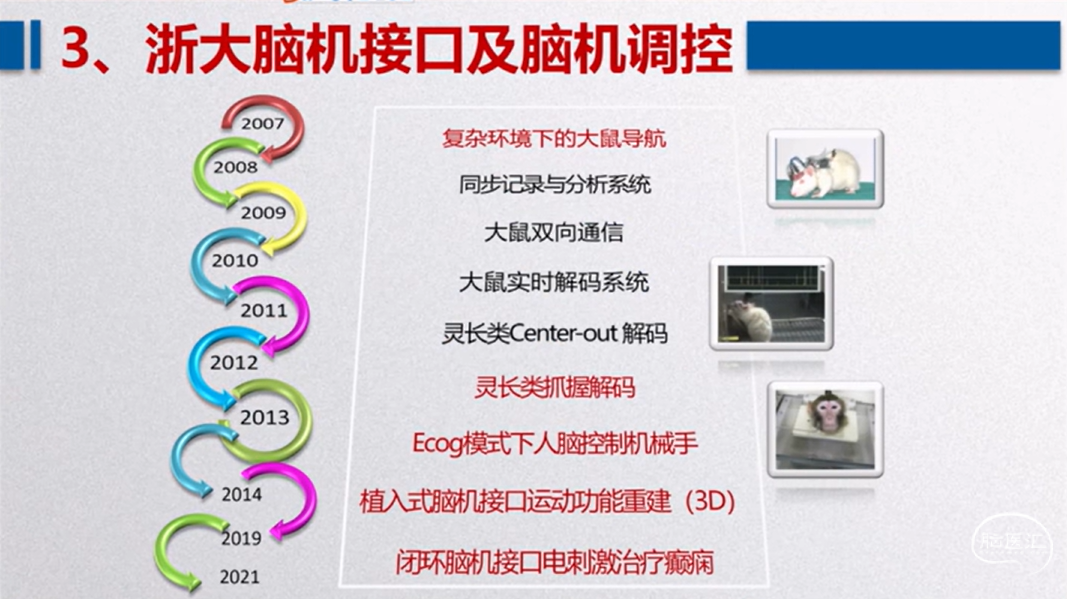 3、浙大脑机接口及脑机调控

2007
2008
2009
2010
2011
2012
2013
2014
2019
2021

复杂环境下的大鼠导航
同步记录与分析系统
大鼠双向通信
大鼠实时解码系统
灵长类Center-out 解码
灵长类抓握解码
Ecog模式下人脑控制机械手
植入式脑机接口运动功能重建（3D）
闭环脑机接口电刺激治疗癫痫

脑医汇